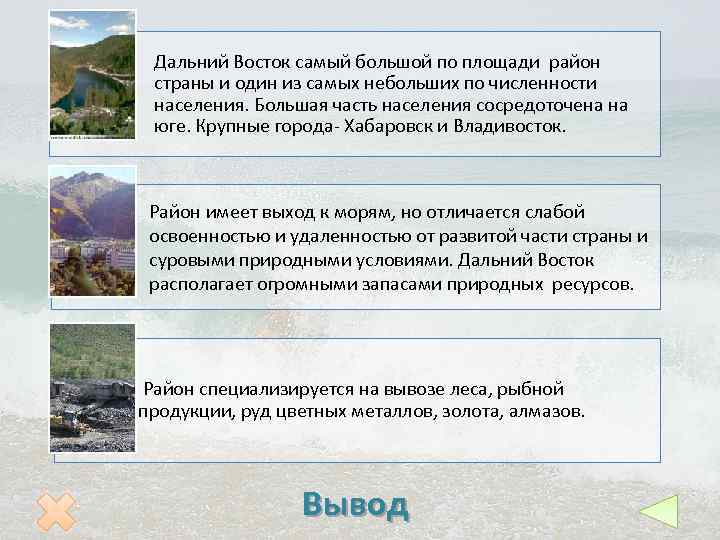 Дальний Восток самый большой по площади район страны и один из самых небольших по численности населения. Большая часть населения сосредоточена на юге. Крупные города- Хабаровск и Владивосток.

Район имеет выход к морям, но отличается слабой освоенностью и удаленностью от развитой части страны и суровыми природными условиями. Дальний Восток располагает огромными запасами природных ресурсов.

Район специализируется на вывозе леса, рыбной продукции, руд цветных металлов, золота, алмазов.

Вывод